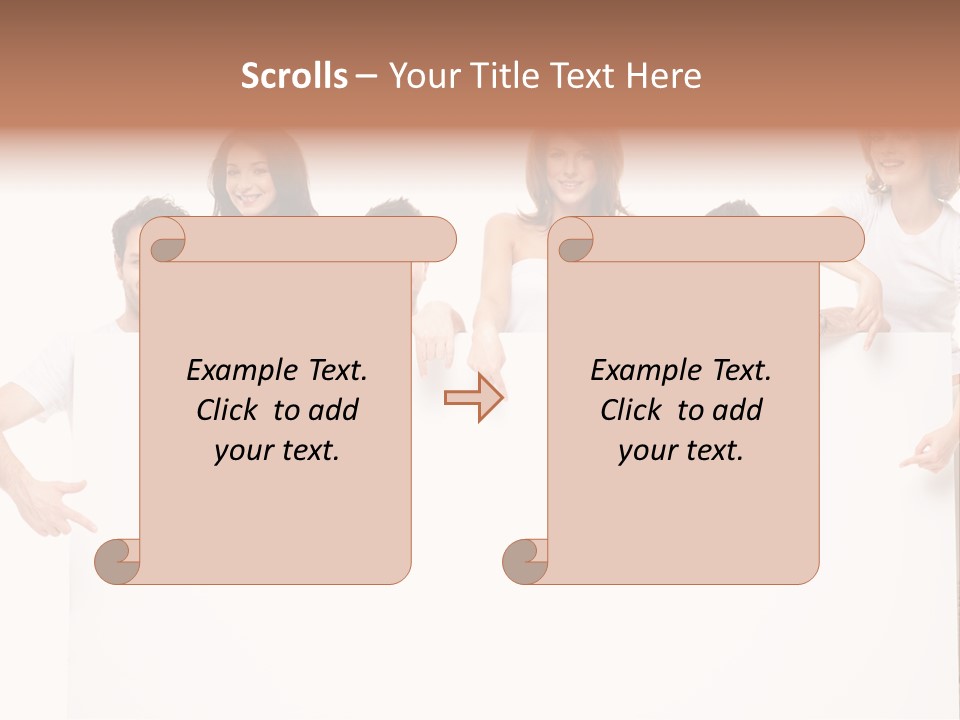 Scrolls – Your Title Text Here

Example Text. Click to add your text.

Example Text. Click to add your text.